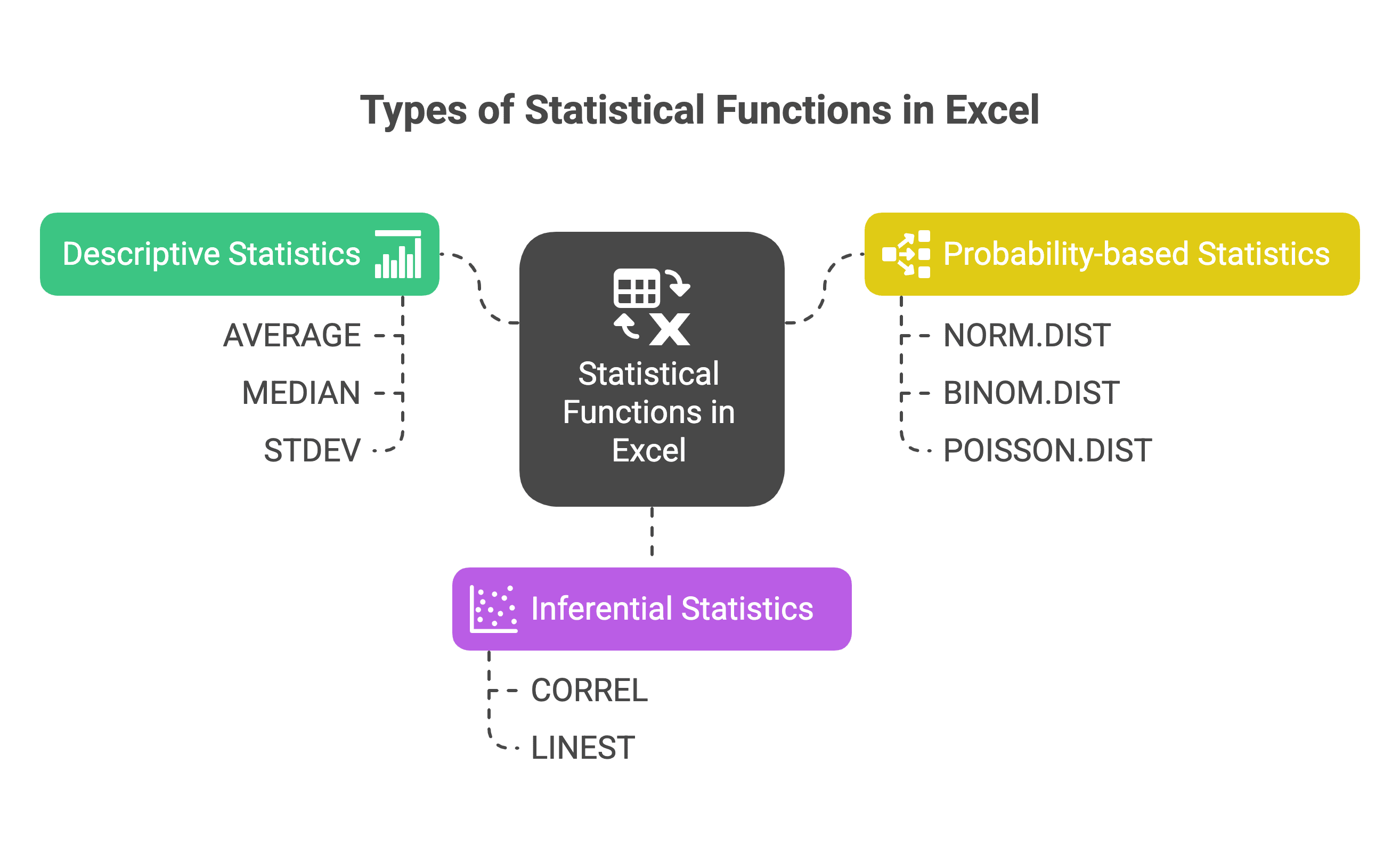 Types of Statistical Functions in Excel

Descriptive Statistics

AVERAGE

MEDIAN

STDEV

Statistical Functions in Excel

Probability-based Statistics

NORM.DIST

BINOM.DIST

POISSON.DIST

Inferential Statistics

CORREL

LINEST